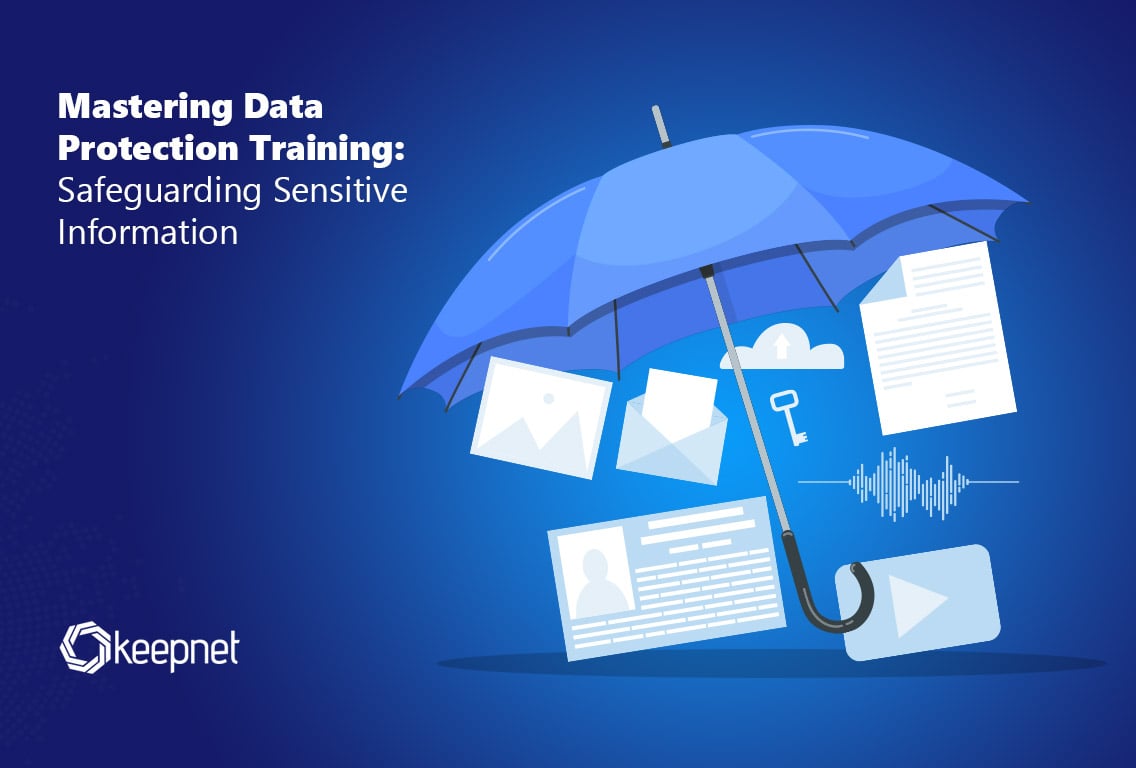 Mastering Data Protection Training: Safeguarding Sensitive Information

keepnet